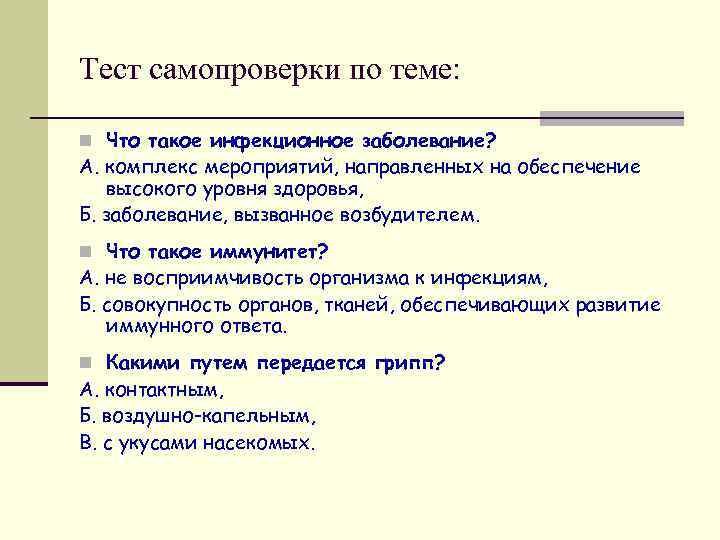 Тест самопроверки по теме:

Что такое инфекционное заболевание?

А. комплекс мероприятий, направленных на обеспечение высокого уровня здоровья,

Б. заболевание, вызванное возбудителем.

Что такое иммунитет?

А. не восприимчивость организма к инфекциям,

Б. совокупность органов, тканей, обеспечивающих развитие иммунного ответа.

Какими путем передается грипп?

А. контактным,

Б. воздушно-капельным,

В. с укусами насекомых.